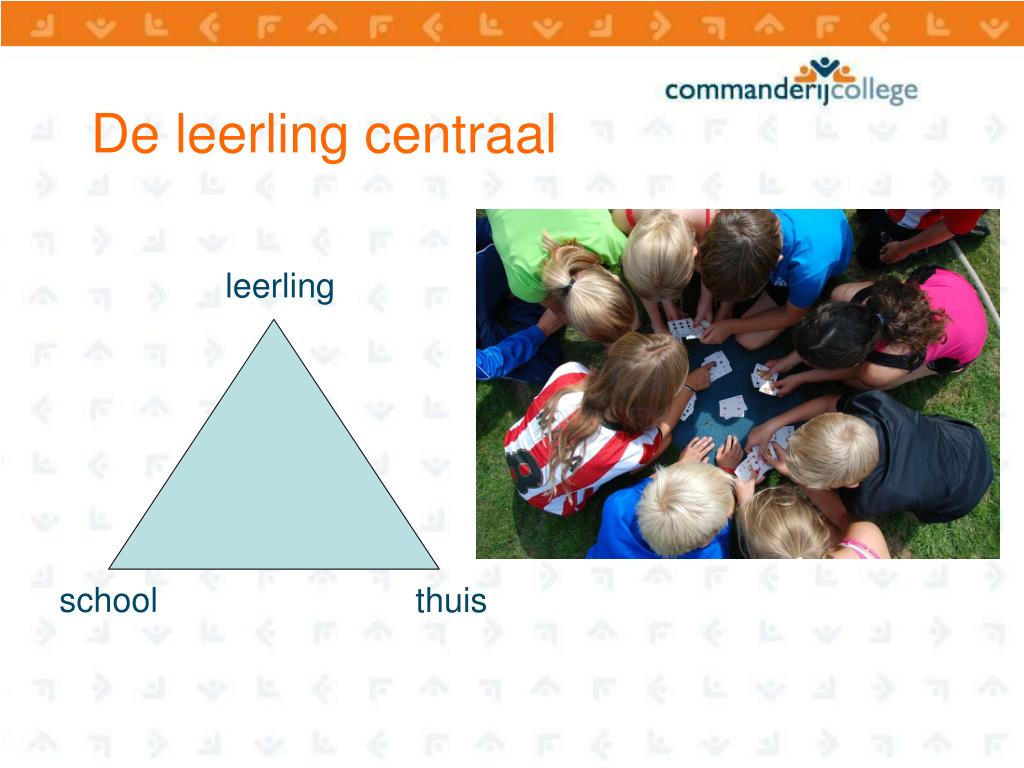 commanderijcollege

De leerling centraal

leerling

school

thuis